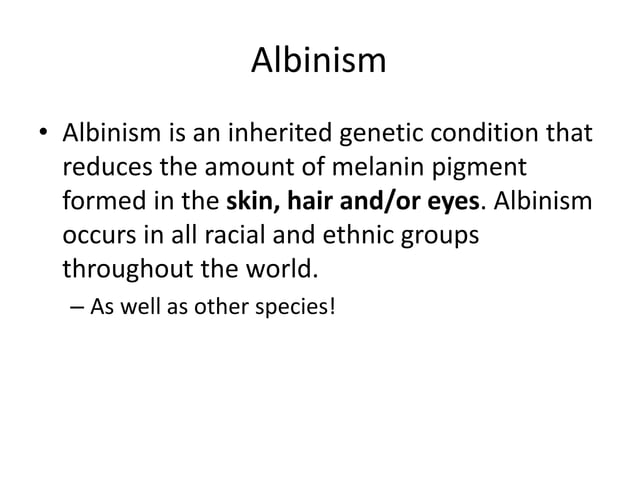 Albinism

• Albinism is an inherited genetic condition that reduces the amount of melanin pigment formed in the skin, hair and/or eyes. Albinism occurs in all racial and ethnic groups throughout the world.

– As well as other species!